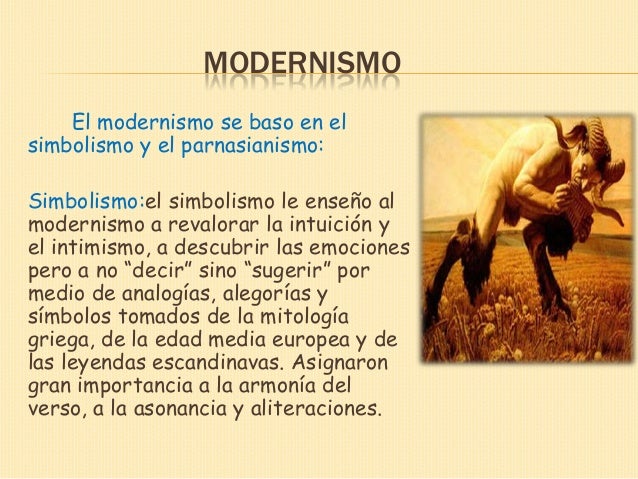 MODERNISMO

El modernismo se baso en el simbolismo y el parnasianismo:

Simbolismo:el simbolismo le enseño al modernismo a revalorar la intuición y el intimismo, a descubrir las emociones pero a no “decir” sino “sugerir” por medio de analogías, alegorías y símbolos tomados de la mitología griega, de la edad media europea y de las leyendas escandinavas. Asignaron gran importancia a la armonía del verso, a la asonancia y aliteraciones.